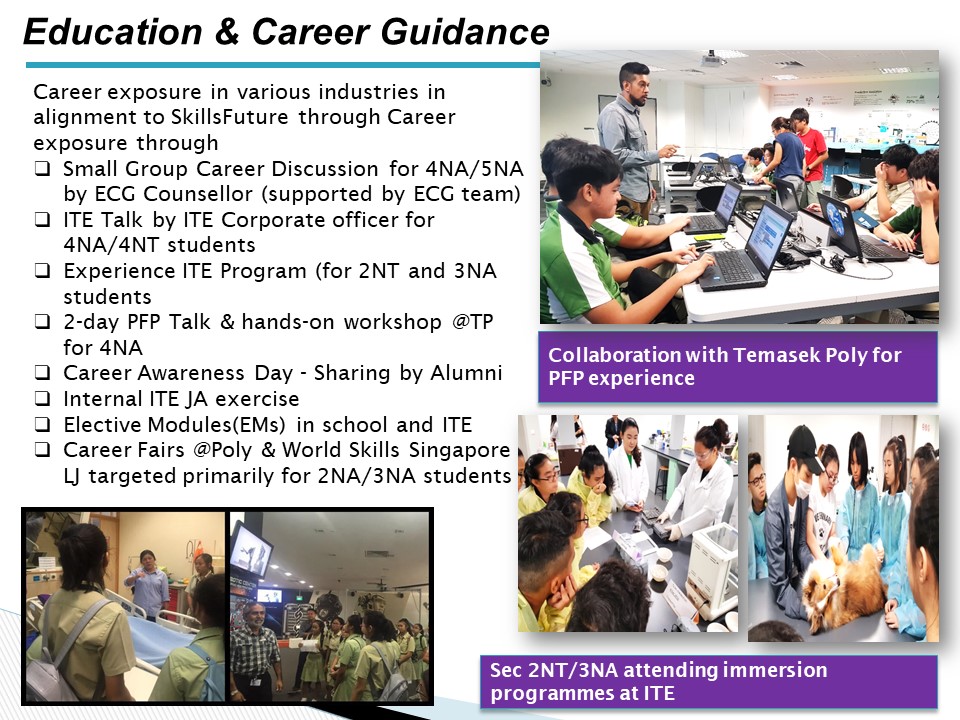 Education & Career Guidance

Career exposure in various industries in alignment to SkillsFuture through Career exposure through
❑ Small Group Career Discussion for 4NA/5NA by ECG Counsellor (supported by ECG team)
❑ ITE Talk by ITE Corporate officer for 4NA/4NT students
❑ Experience ITE Program (for 2NT and 3NA students
❑ 2-day PFP Talk & hands-on workshop @TP for 4NA
❑ Career Awareness Day - Sharing by Alumni
❑ Internal ITE JA exercise
❑ Elective Modules(EMs) in school and ITE
❑ Career Fairs @Poly & World Skills Singapore LJ targeted primarily for 2NA/3NA students

Collaboration with Temasek Poly for PFP experience

Sec 2NT/3NA attending immersion programmes at ITE